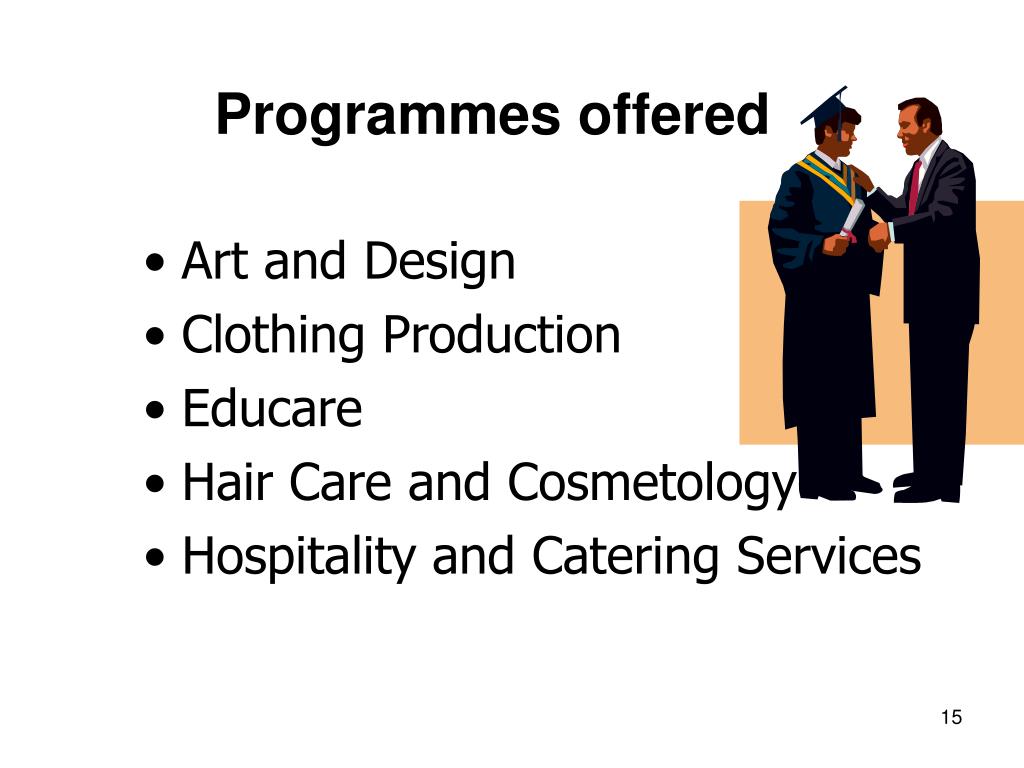 Programmes offered

• Art and Design
• Clothing Production
• Educare
• Hair Care and Cosmetology
• Hospitality and Catering Services

15